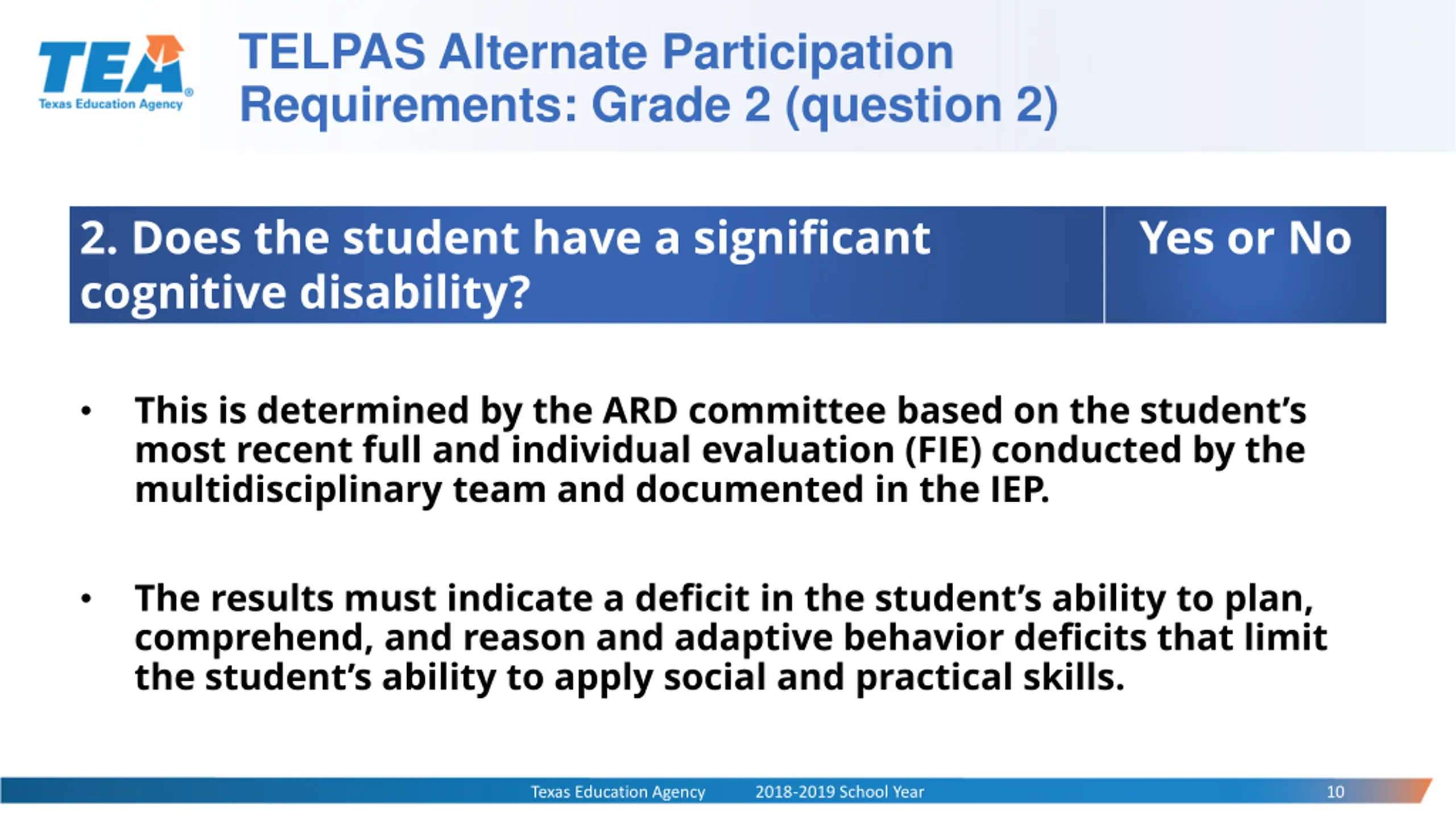 TEA
Texas Education Agency

TELPAS Alternate Participation Requirements: Grade 2 (question 2)

| 2. Does the student have a significant cognitive disability? | Yes or No |
|---|---|

• This is determined by the ARD committee based on the student's most recent full and individual evaluation (FIE) conducted by the multidisciplinary team and documented in the IEP.

• The results must indicate a deficit in the student's ability to plan, comprehend, and reason and adaptive behavior deficits that limit the student's ability to apply social and practical skills.

Texas Education Agency 2018-2019 School Year 10